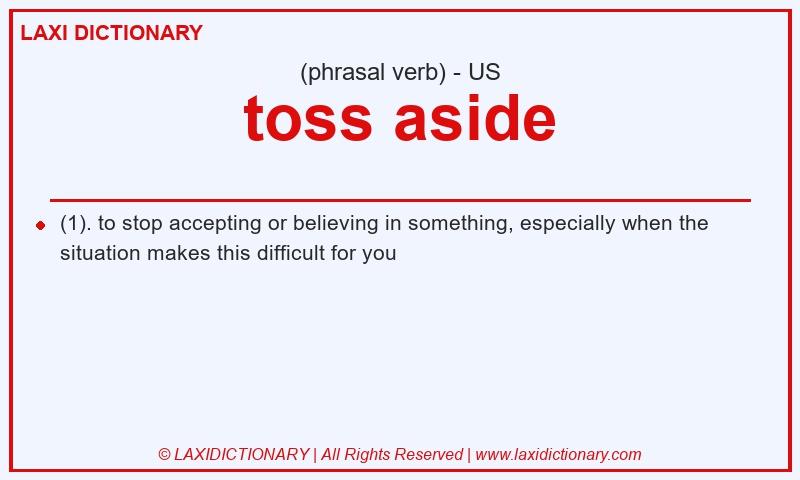 LAXI DICTIONARY

(phrasal verb) - US

toss aside

(1). to stop accepting or believing in something, especially when the situation makes this difficult for you

© LAXIDICTIONARY | All Rights Reserved | www.laxidictionary.com